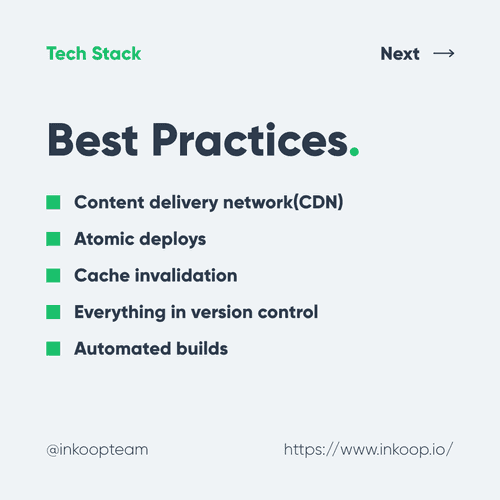 Tech Stack

Next →

Best Practices.

Content delivery network(CDN)

Atomic deploys

Cache invalidation

Everything in version control

Automated builds

@inkoopteam

https://www.inkoop.io/